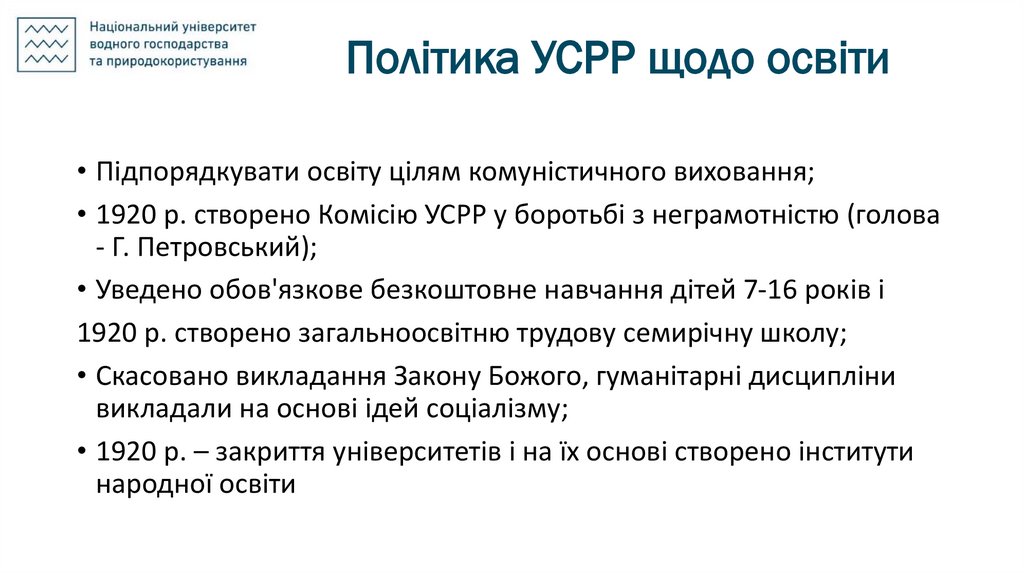 Національний університет водного господарства та природокористування

Політика УСРР щодо освіти

• Підпорядкувати освіту цілям комуністичного виховання;

• 1920 р. створено Комісію УСРР у боротьбі з неграмотністю (голова - Г. Петровський);

• Уведено обов'язкове безкоштовне навчання дітей 7-16 років і

1920 р. створено загальноосвітню трудову семирічну школу;

• Скасовано викладання Закону Божого, гуманітарні дисципліни викладали на основі ідей соціалізму;

• 1920 р. – закриття університетів і на їх основі створено інститути народної освіти